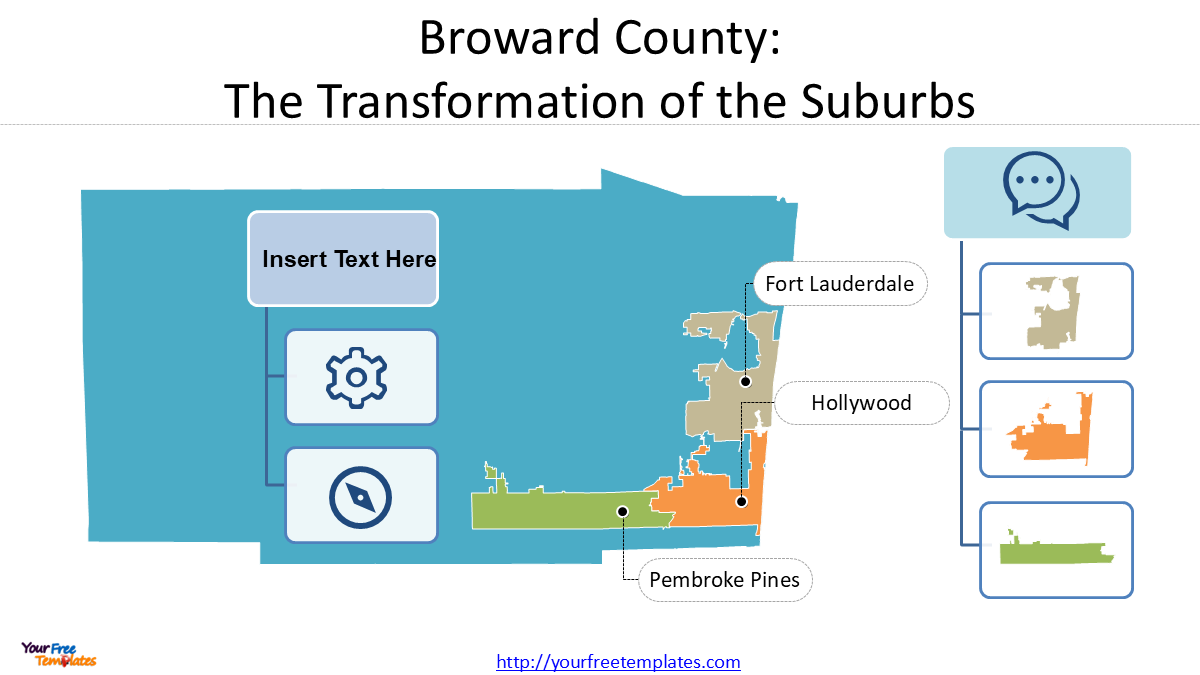 Broward County:
The Transformation of the Suburbs

Insert Text Here

Fort Lauderdale

Hollywood

Pembroke Pines

Your Free Templates

http://yourfreetemplates.com